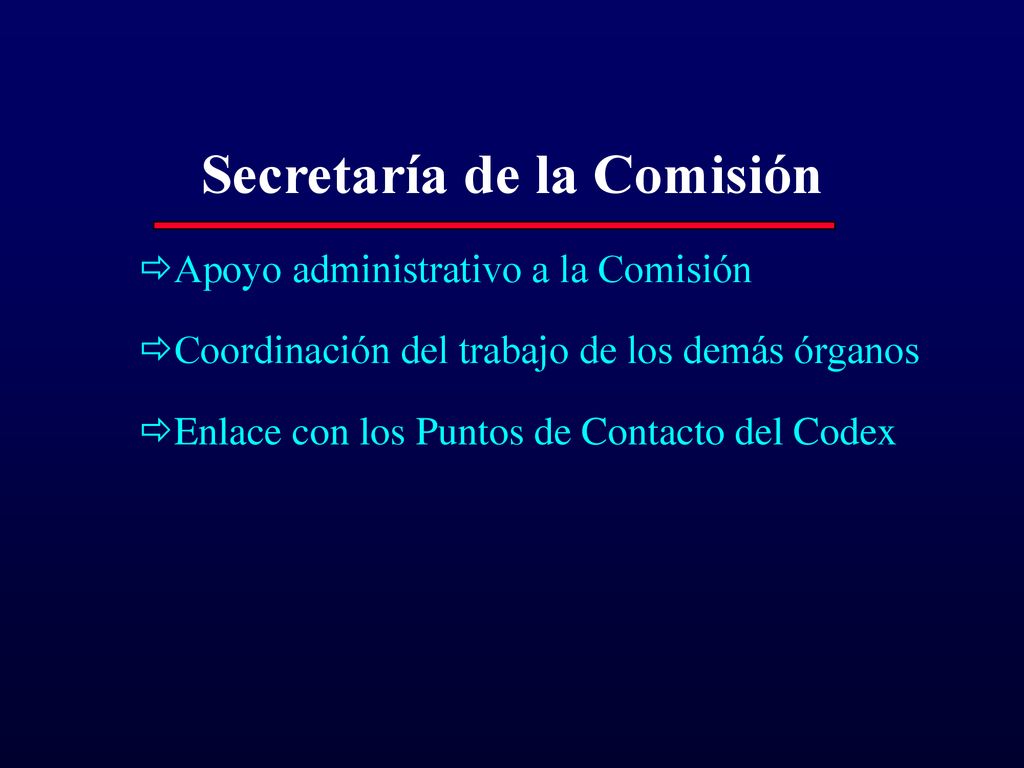 Secretaría de la Comisión

⇨Apoyo administrativo a la Comisión

⇨Coordinación del trabajo de los demás órganos

⇨Enlace con los Puntos de Contacto del Codex